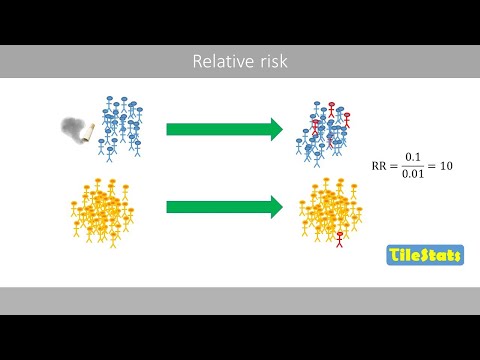 Relative risk

$RR = \frac{0.1}{0.01} = 10$

TileStats